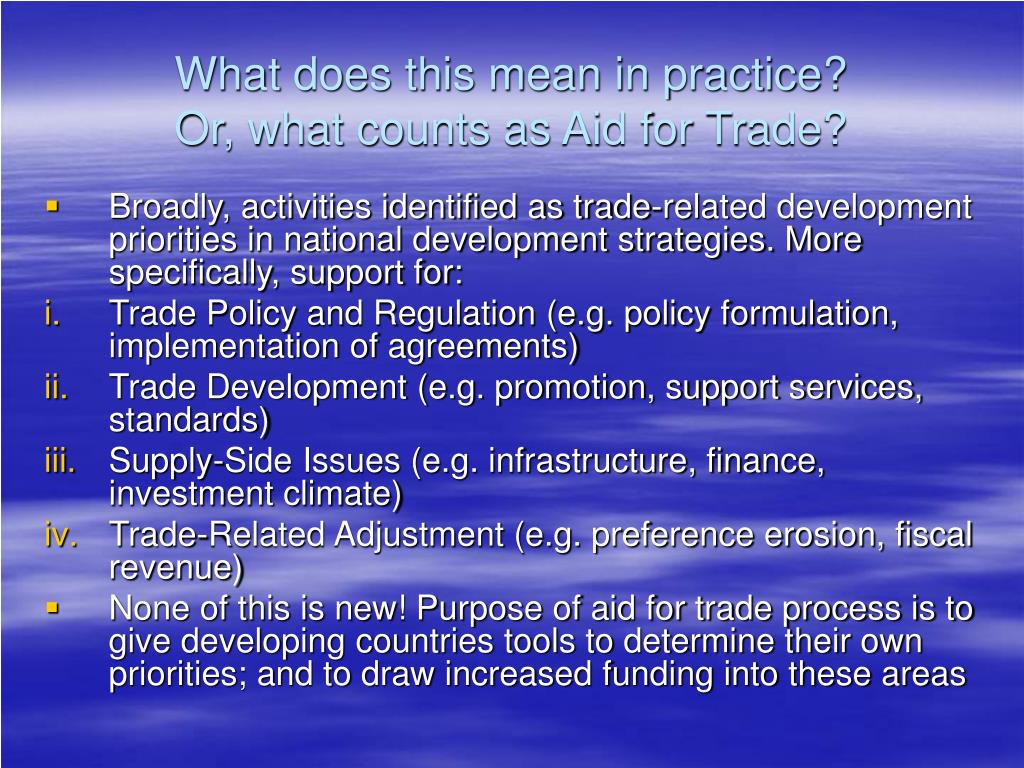 What does this mean in practice?
Or, what counts as Aid for Trade?

▪ Broadly, activities identified as trade-related development priorities in national development strategies. More specifically, support for:
i. Trade Policy and Regulation (e.g. policy formulation, implementation of agreements)
ii. Trade Development (e.g. promotion, support services, standards)
iii. Supply-Side Issues (e.g. infrastructure, finance, investment climate)
iv. Trade-Related Adjustment (e.g. preference erosion, fiscal revenue)
▪ None of this is new! Purpose of aid for trade process is to give developing countries tools to determine their own priorities; and to draw increased funding into these areas